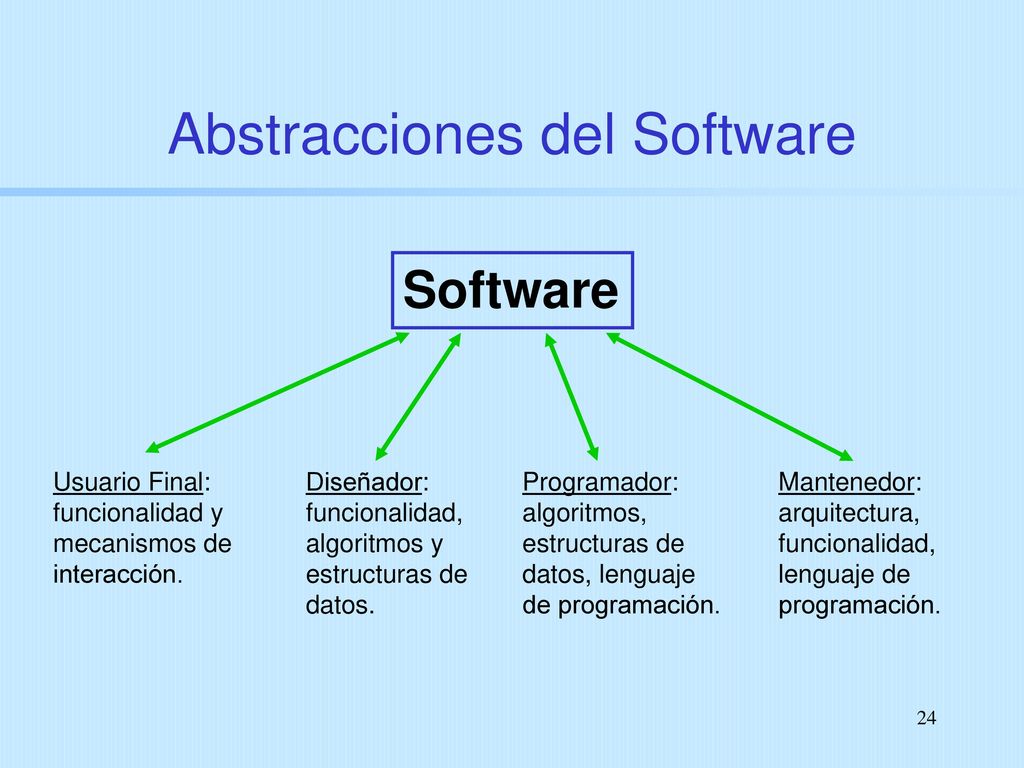 Abstracciones del Software

Software

Usuario Final: funcionalidad y mecanismos de interacción.

Diseñador: funcionalidad, algoritmos y estructuras de datos.

Programador: algoritmos, estructuras de datos, lenguaje de programación.

Mantenedor: arquitectura, funcionalidad, lenguaje de programación.

24